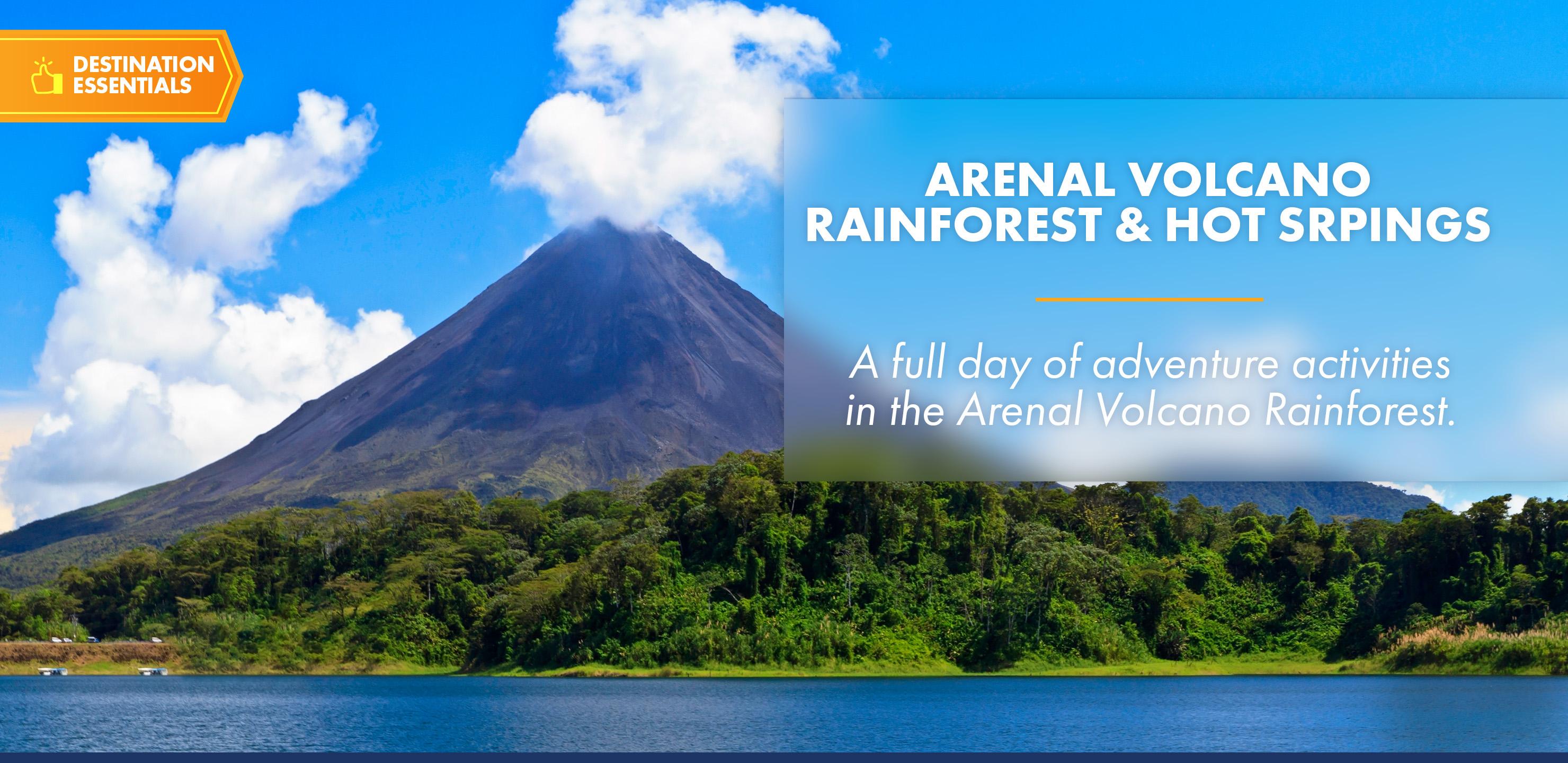 DESTINATION ESSENTIALS

ARENAL VOLCANO RAINFOREST & HOT SRPINGS

A full day of adventure activities in the Arenal Volcano Rainforest.